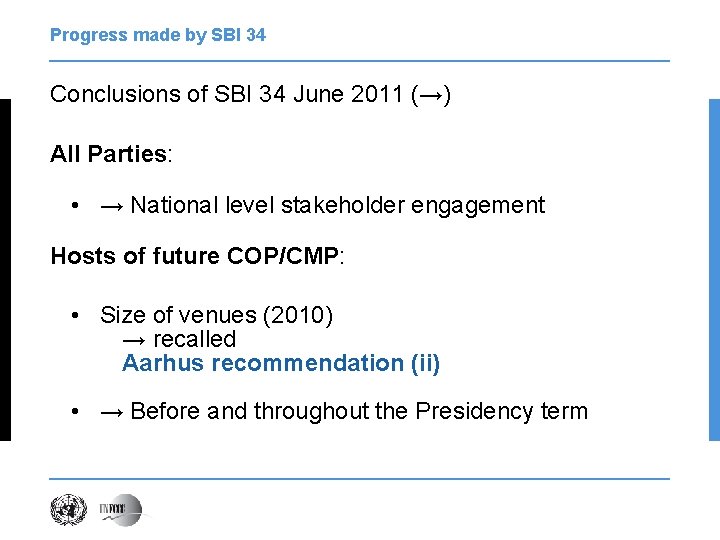 Progress made by SBI 34

Conclusions of SBI 34 June 2011 (→)

All Parties:

• → National level stakeholder engagement

Hosts of future COP/CMP:

• Size of venues (2010)
→ recalled
Aarhus recommendation (ii)

• → Before and throughout the Presidency term

UNFCCC